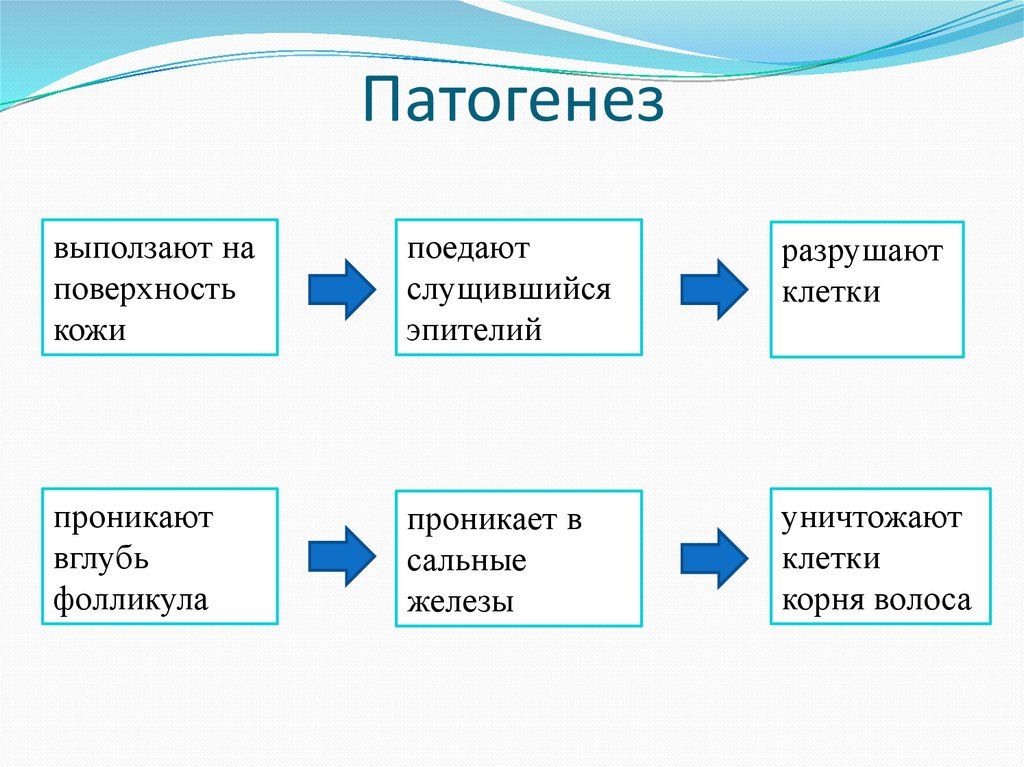 Патогенез

выползают на поверхность кожи

поедают слущившийся эпителий

разрушают клетки

проникают вглубь фолликула

проникает в сальные железы

уничтожают клетки корня волоса